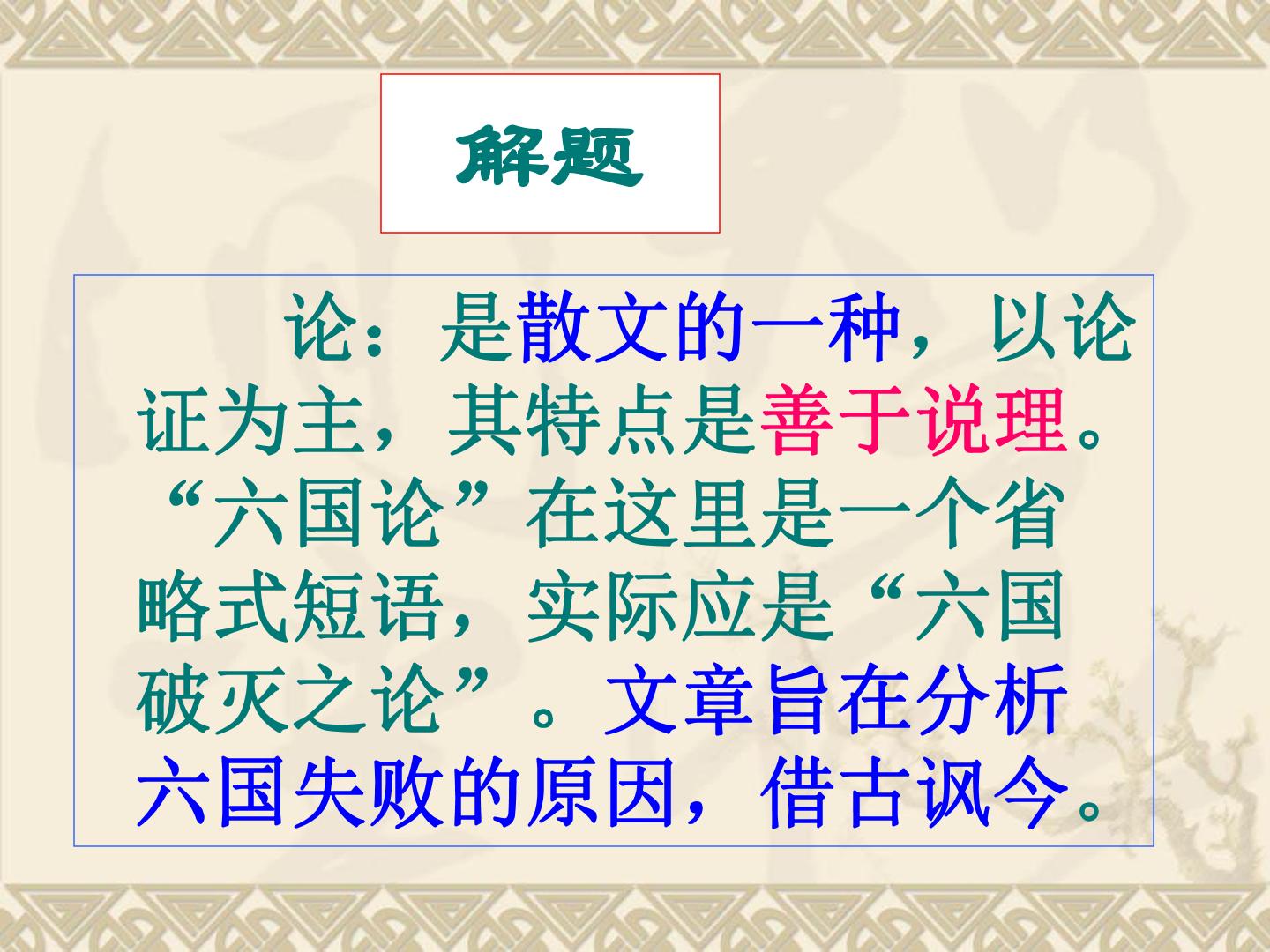 解题

论：是散文的一种，以论证为主，其特点是善于说理。“六国论”在这里是一个省略式短语，实际应是“六国破灭之论”。文章旨在分析六国失败的原因，借古讽今。